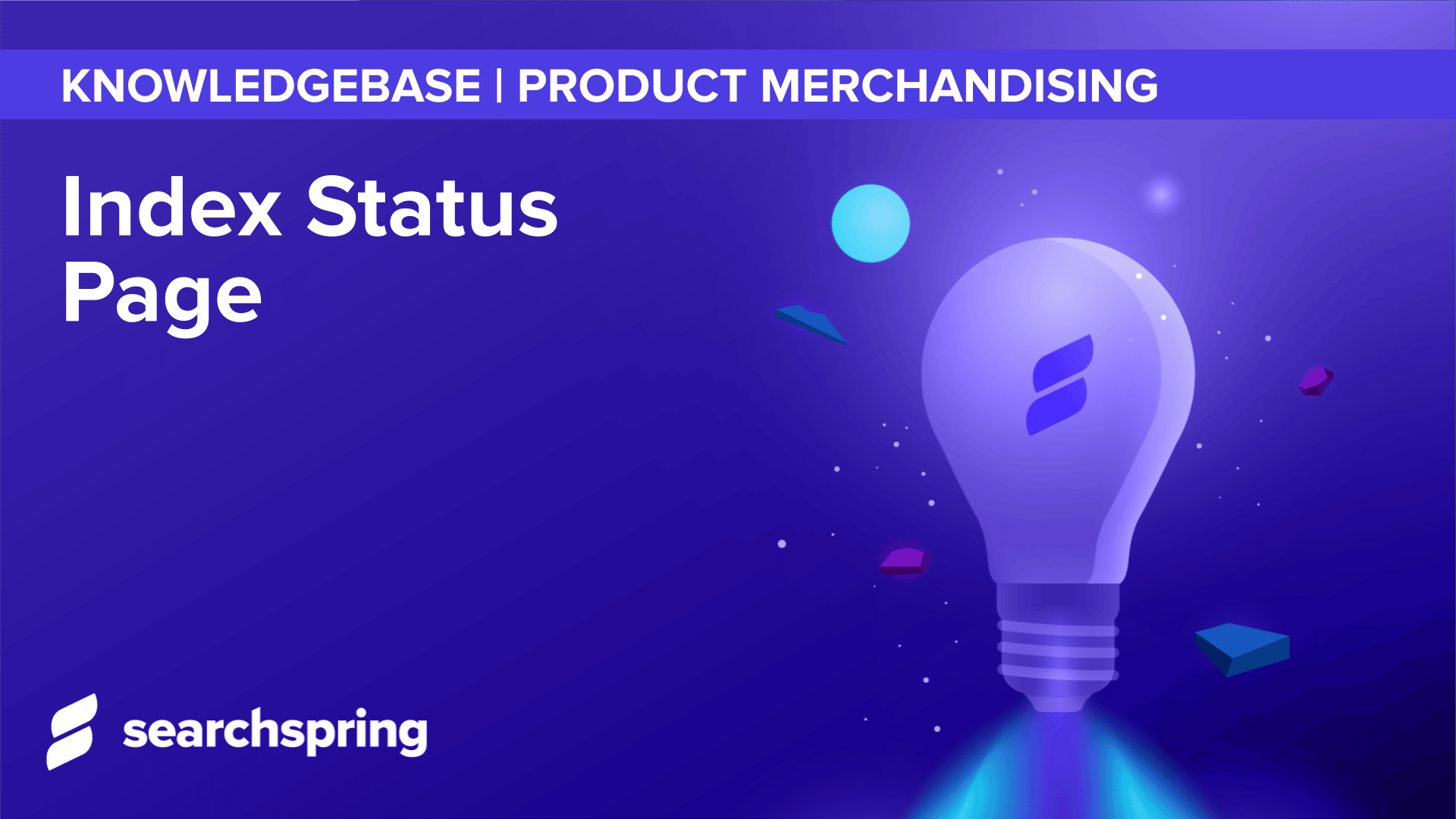 KNOWLEDGEBASE | PRODUCT MERCHANDISING

Index Status Page

searchspring